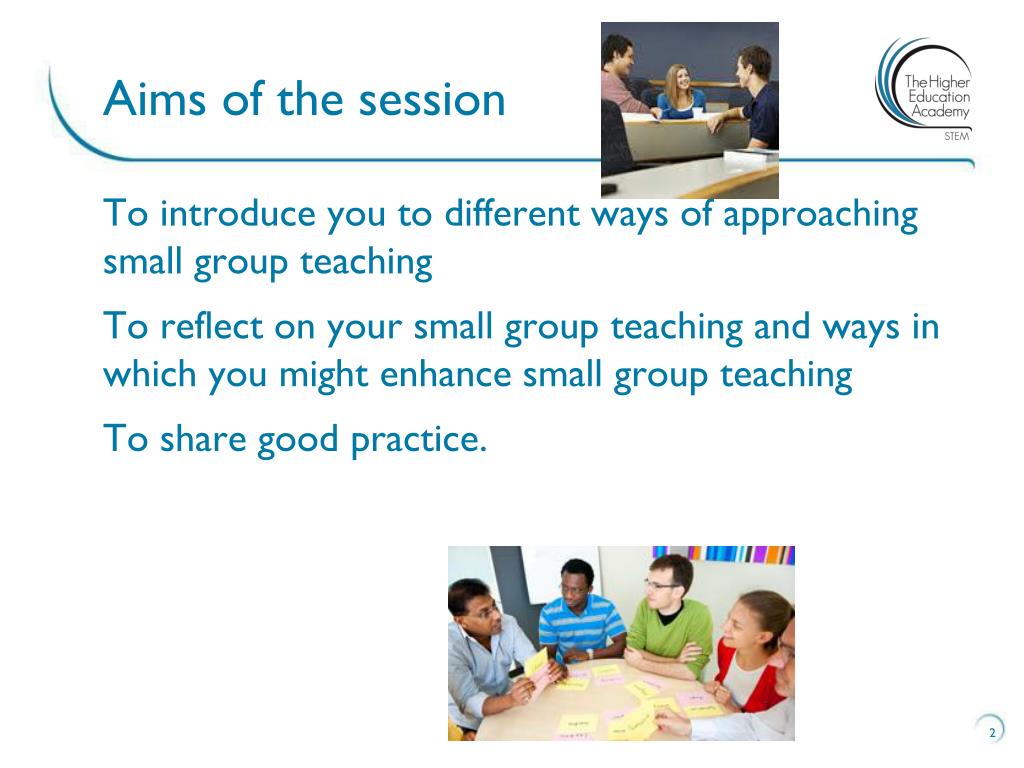 Aims of the session

The Higher Education Academy

STEM

To introduce you to different ways of approaching small group teaching

To reflect on your small group teaching and ways in which you might enhance small group teaching

To share good practice.

2